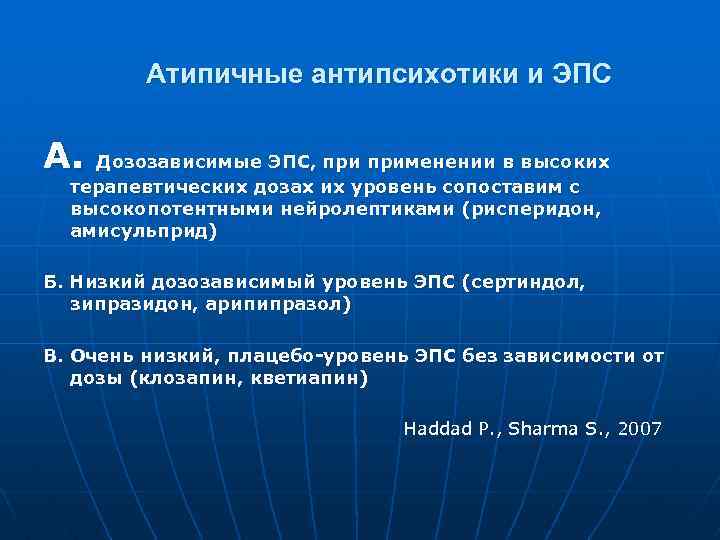 Атипичные антипсихотики и ЭПС

А. Дозозависимые ЭПС, при применении в высоких терапевтических дозах их уровень сопоставим с высокопотентными нейролептиками (рисперидон, амисульприд)

Б. Низкий дозозависимый уровень ЭПС (сертиндол, зипразидон, арипипразол)

В. Очень низкий, плацебо-уровень ЭПС без зависимости от дозы (клозапин, кветиапин)

Haddad P., Sharma S., 2007